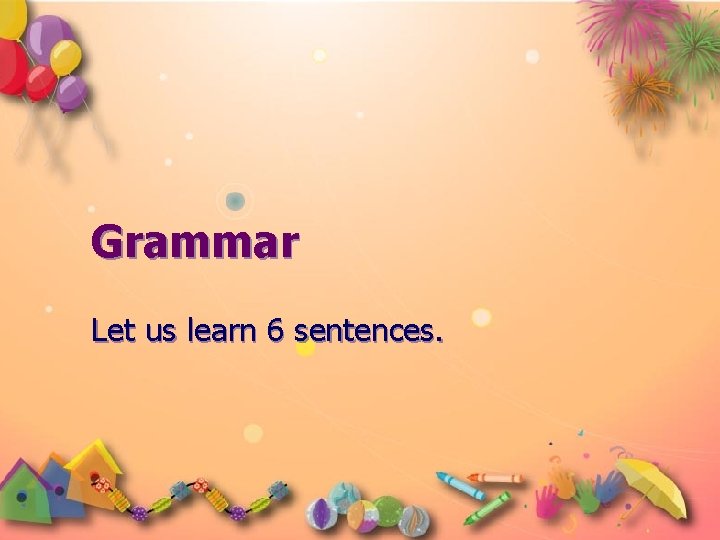 Grammar

Let us learn 6 sentences.